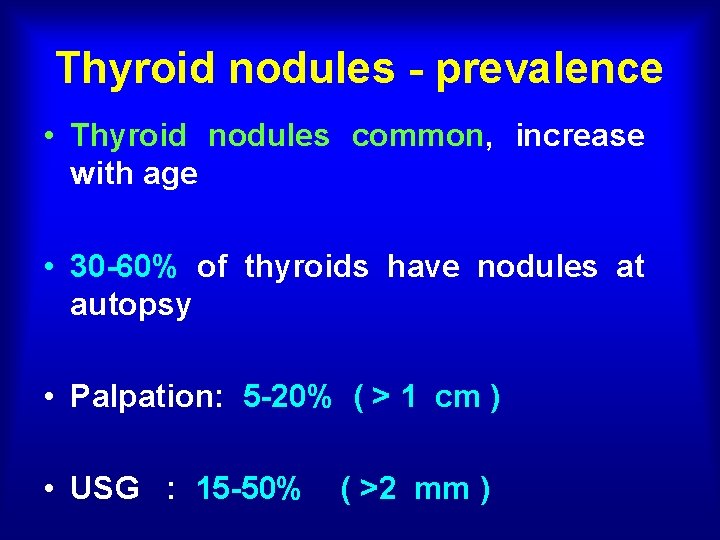 Thyroid nodules - prevalence

• Thyroid nodules common, increase with age

• 30-60% of thyroids have nodules at autopsy

• Palpation: 5-20% ( > 1 cm )

• USG : 15-50% ( >2 mm )